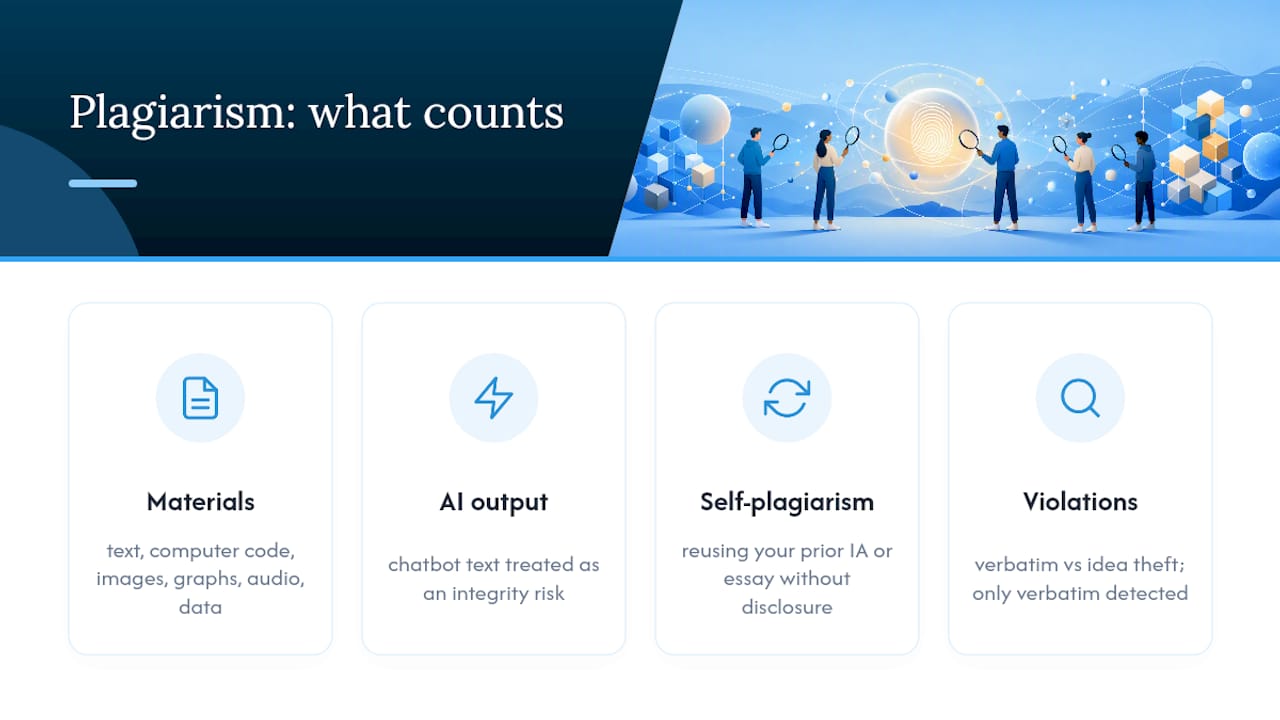 Plagiarism: what counts

Materials

text, computer code, images, graphs, audio, data

AI output

chatbot text treated as an integrity risk

Self-plagiarism

reusing your prior IA or essay without disclosure

Violations

verbatim vs idea theft; only verbatim detected